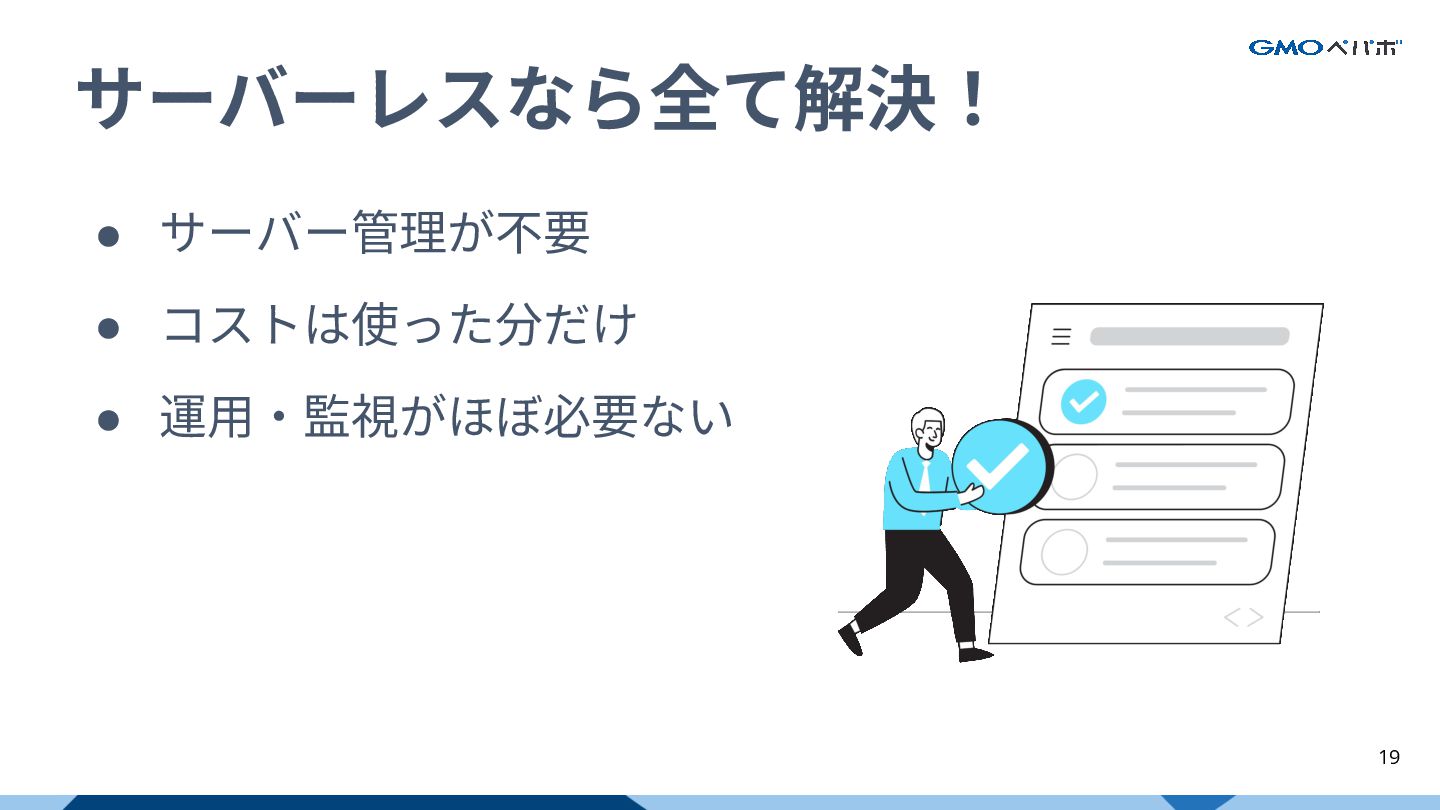 GMOペパボ

サーバーレスなら全て解決！

● サーバー管理が不要
● コストは使った分だけ
● 運用・監視がほぼ必要ない

19